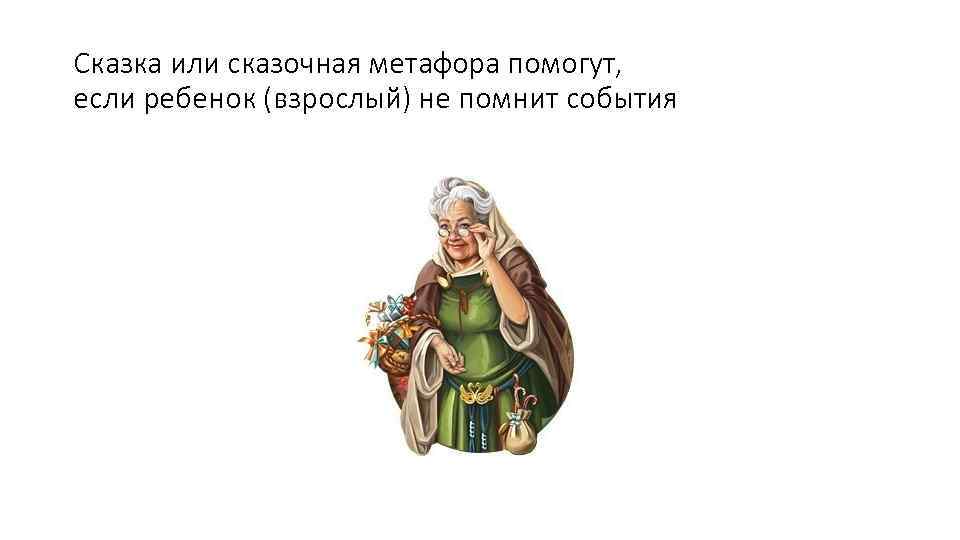 Сказка или сказочная метафора помогут, если ребенок (взрослый) не помнит события